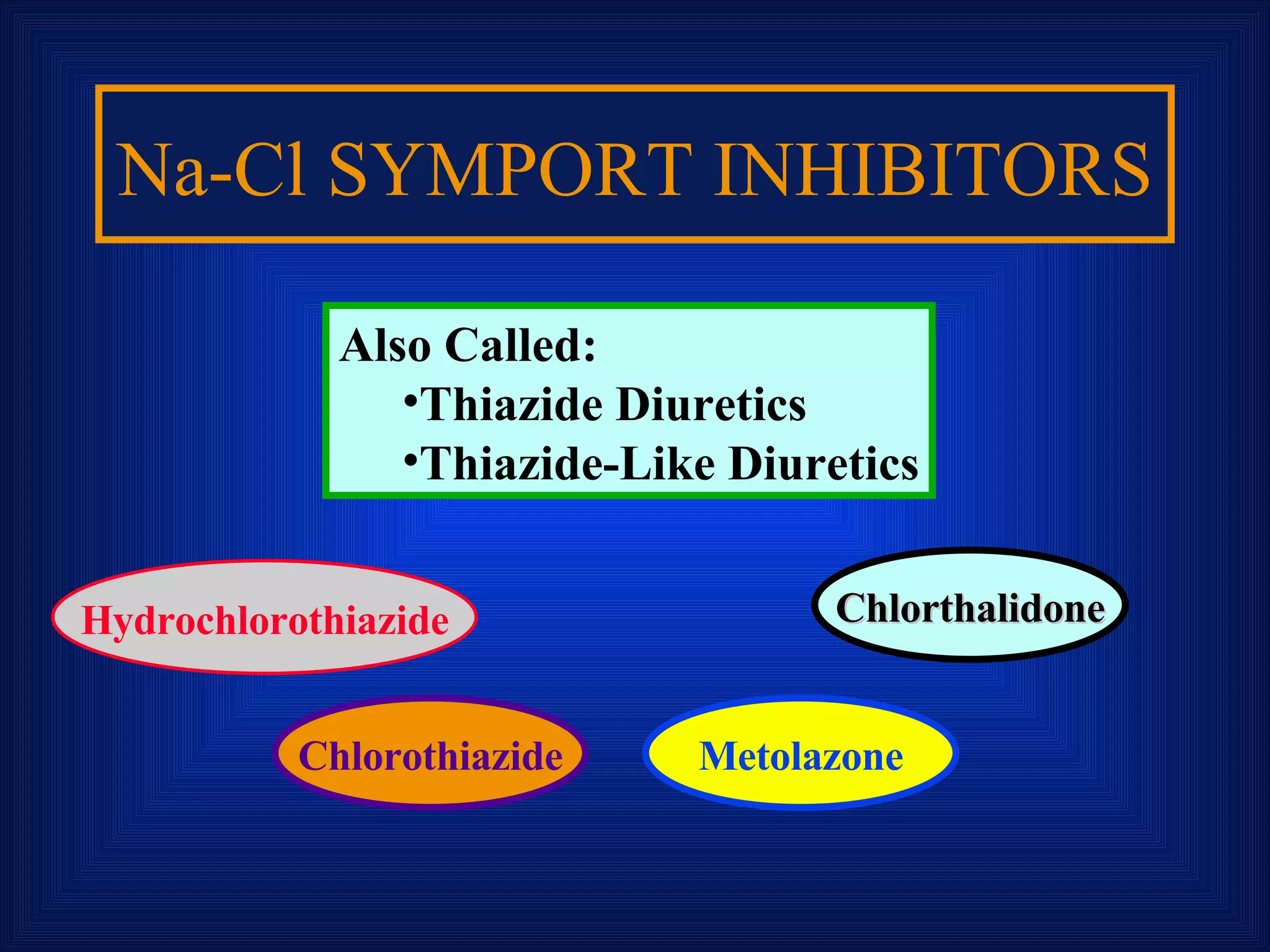 Na-Cl SYMPORT INHIBITORS

Also Called:
•Thiazide Diuretics
•Thiazide-Like Diuretics

Hydrochlorothiazide

Chlorthalidone

Chlorothiazide

Metolazone